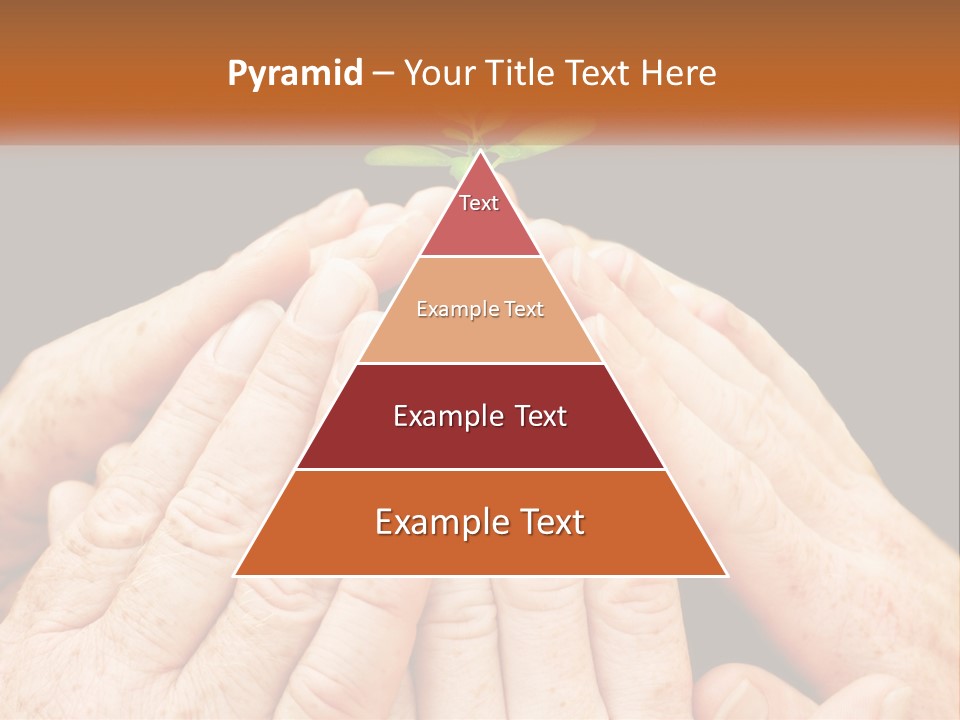 Pyramid – Your Title Text Here

Text

Example Text

Example Text

Example Text